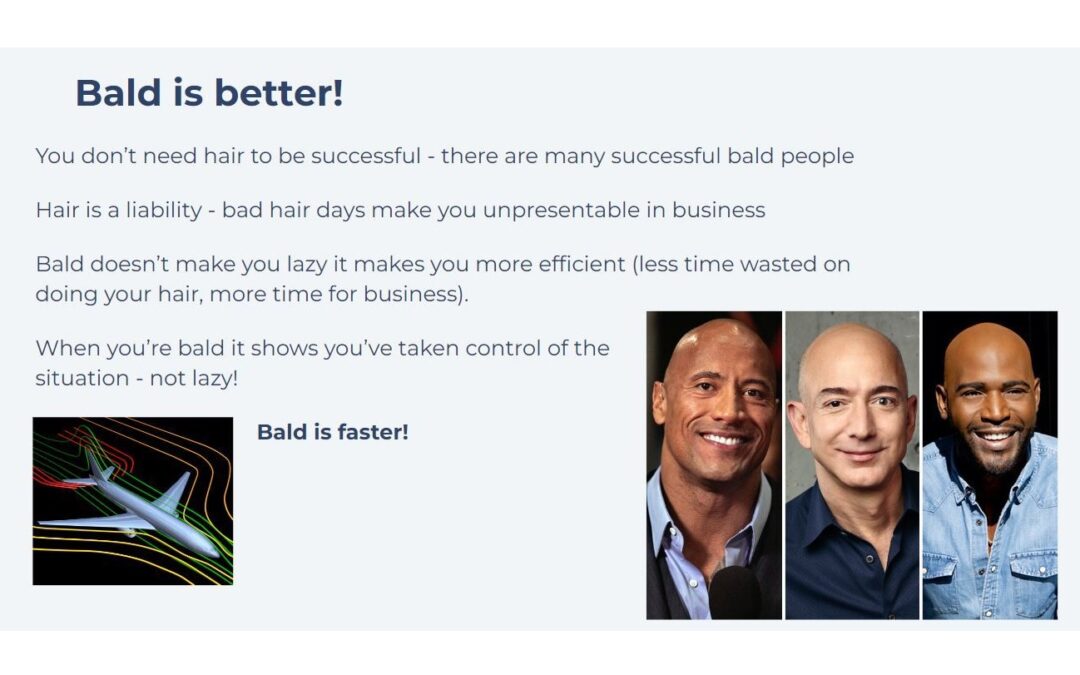 Bald is better!

You don't need hair to be successful - there are many successful bald people

Hair is a liability - bad hair days make you unpresentable in business

Bald doesn't make you lazy it makes you more efficient (less time wasted on doing your hair, more time for business).

When you're bald it shows you've taken control of the situation - not lazy!

Bald is faster!